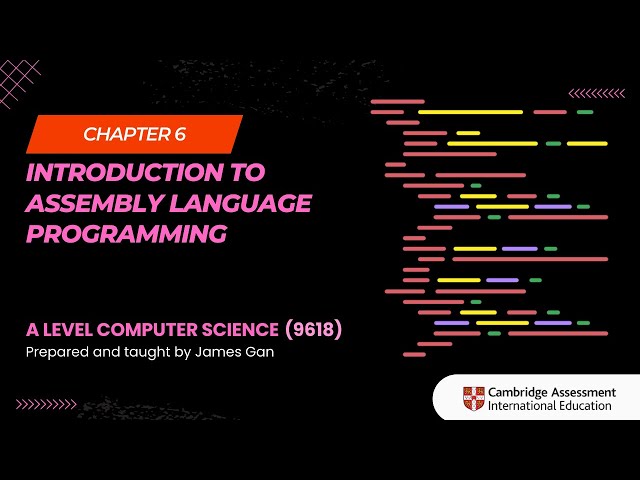 CHAPTER 6

INTRODUCTION TO ASSEMBLY LANGUAGE PROGRAMMING

A LEVEL COMPUTER SCIENCE (9618)
Prepared and taught by James Gan

Cambridge Assessment
International Education